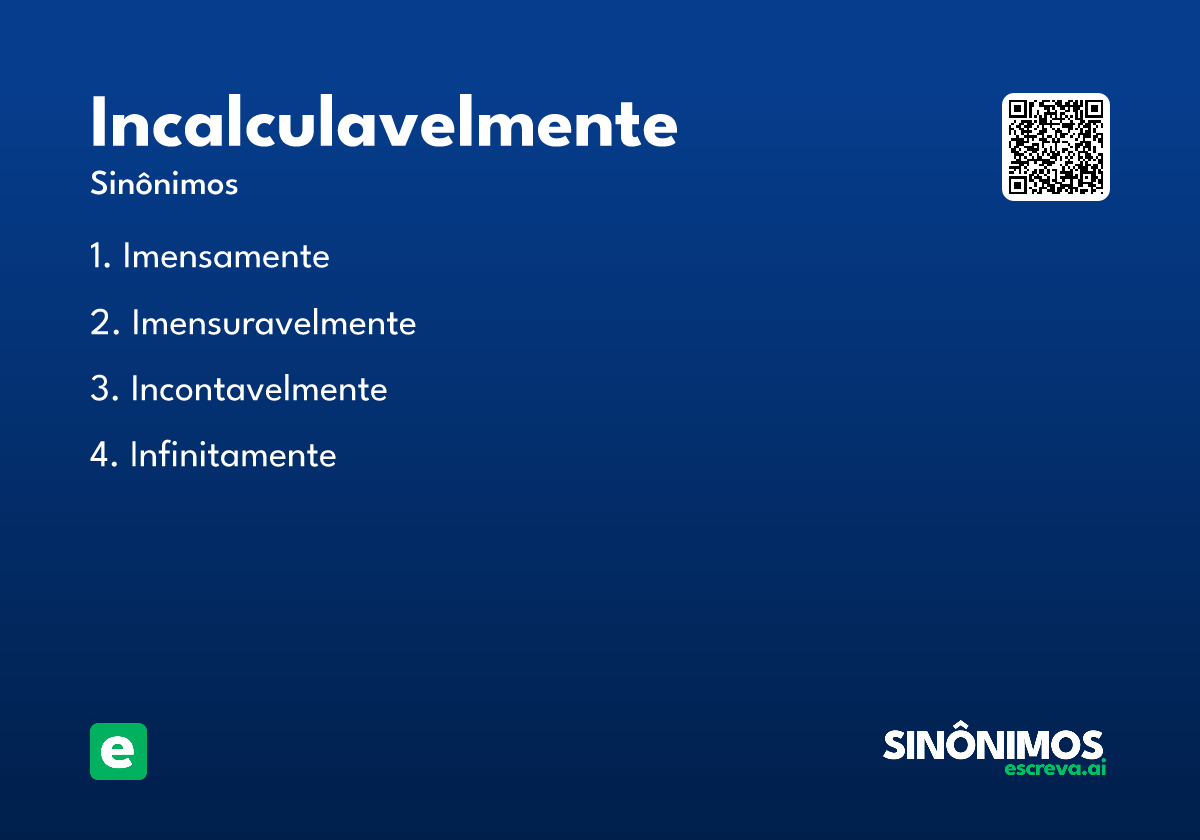 Incalculavelmente
Sinônimos

1. Imensamente

2. Imensuravelmente

3. Incontavelmente

4. Infinitamente

e

SINÔNIMOS
escreva.ai